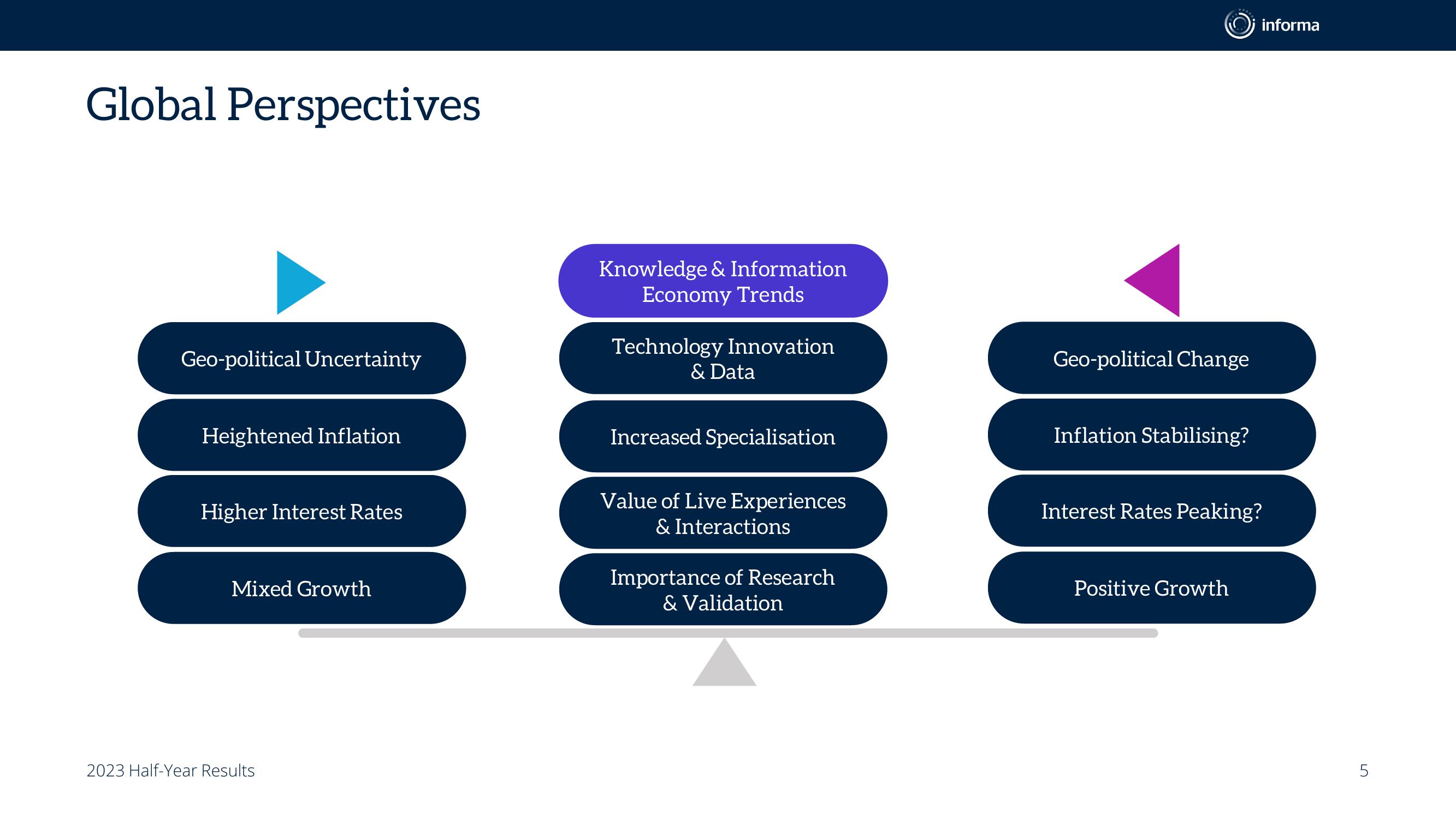 informa

Global Perspectives

Geo-political Uncertainty

Heightened Inflation

Higher Interest Rates

Mixed Growth

Knowledge & Information Economy Trends

Technology Innovation & Data

Increased Specialisation

Value of Live Experiences & Interactions

Importance of Research & Validation

Geo-political Change

Inflation Stabilising?

Interest Rates Peaking?

Positive Growth

2023 Half-Year Results

5